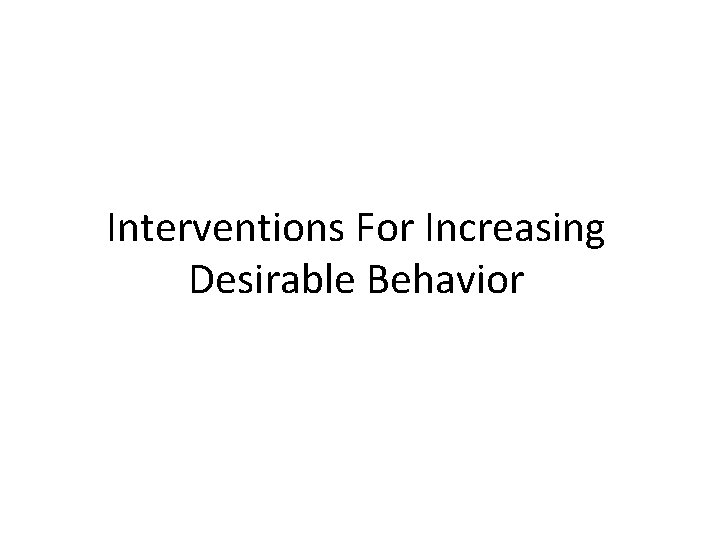 Interventions For Increasing Desirable Behavior